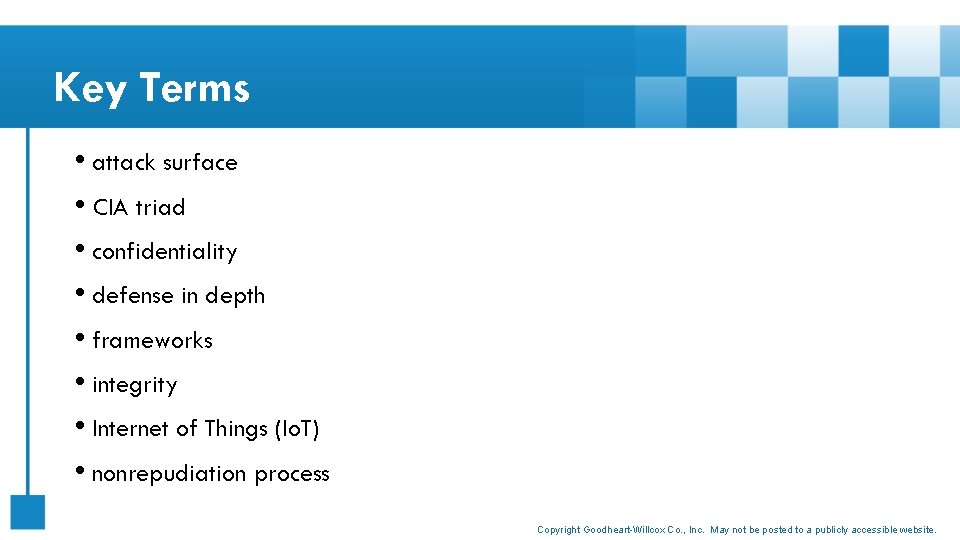 Key Terms

• attack surface

• CIA triad

• confidentiality

• defense in depth

• frameworks

• integrity

• Internet of Things (IoT)

• nonrepudiation process

Copyright Goodheart-Willcox Co., Inc. May not be posted to a publicly accessible website.